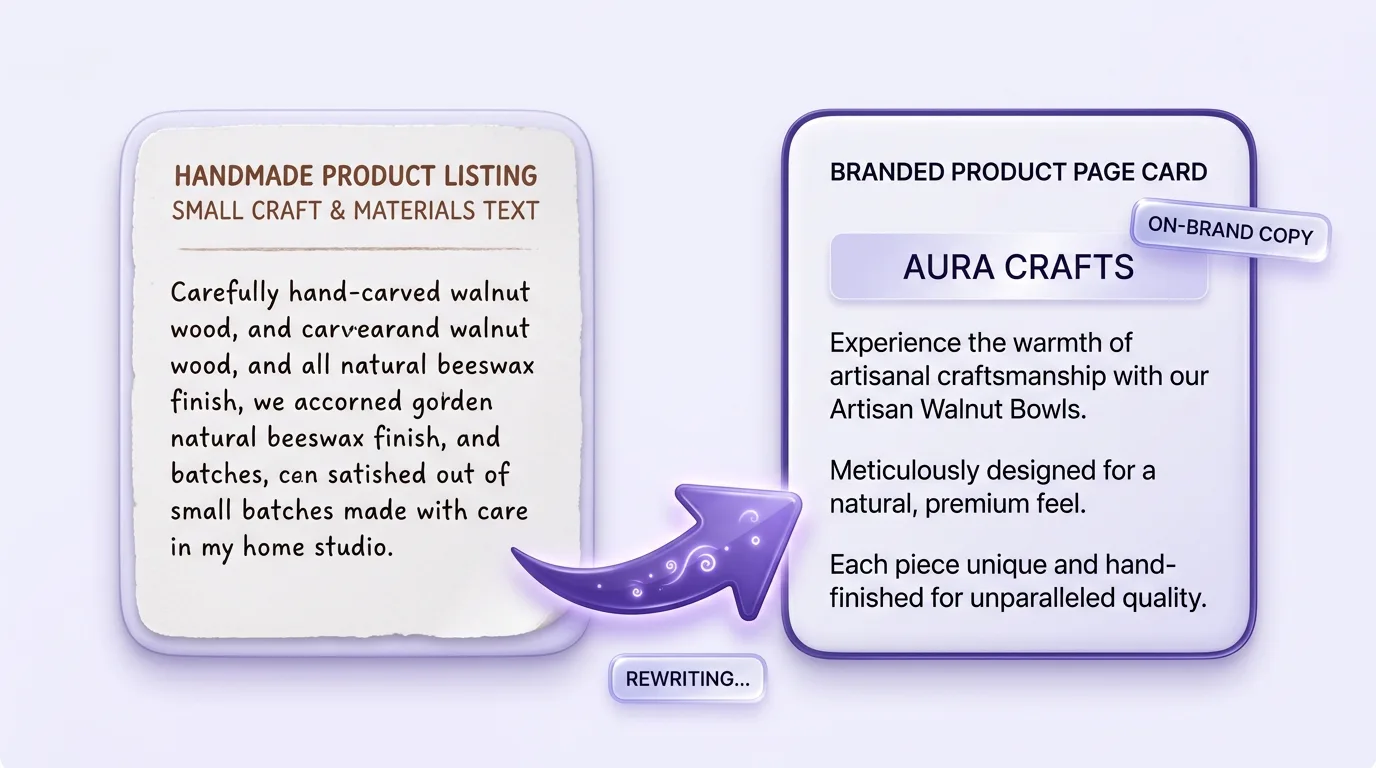 HANDMADE PRODUCT LISTING
SMALL CRAFT & MATERIALS TEXT

Carefully hand-carved walnut wood, and carvearand walnut wood, and all natural beeswax finish, we accorned gorden natural beeswax finish, and batches, cen satished out of small batches made with care in my home studio.

REWRITING...

BRANDED PRODUCT PAGE CARD

ON-BRAND COPY

AURA CRAFTS

Experience the warmth of artisanal craftsmanship with our Artisan Walnut Bowls.

Meticulously designed for a natural, premium feel.

Each piece unique and hand-finished for unparalleled quality.